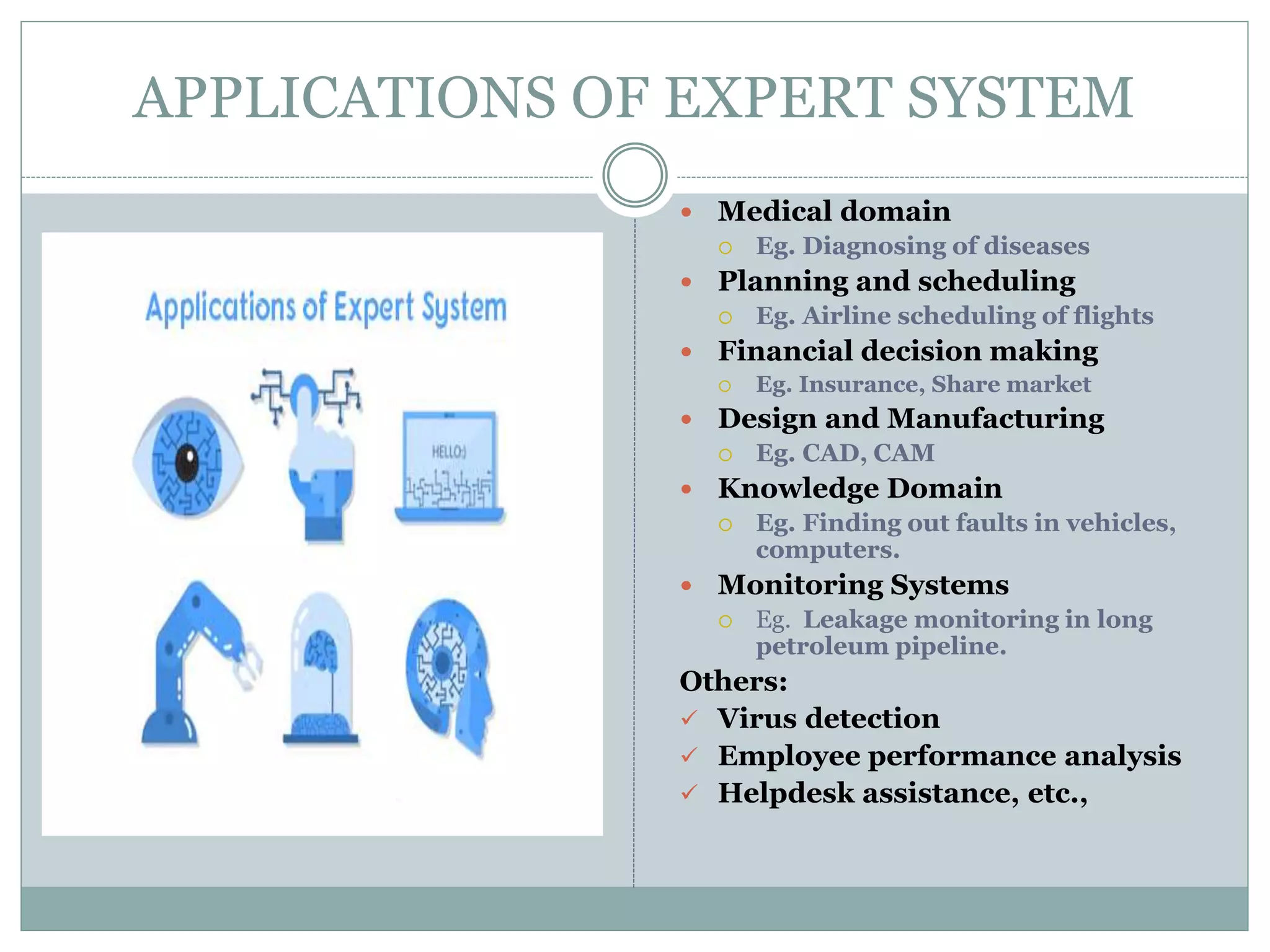 APPLICATIONS OF EXPERT SYSTEM

Applications of Expert System

HELLO:)

- Medical domain
  - Eg. Diagnosing of diseases
- Planning and scheduling
  - Eg. Airline scheduling of flights
- Financial decision making
  - Eg. Insurance, Share market
- Design and Manufacturing
  - Eg. CAD, CAM
- Knowledge Domain
  - Eg. Finding out faults in vehicles, computers.
- Monitoring Systems
  - Eg. Leakage monitoring in long petroleum pipeline.

Others:

✓ Virus detection
✓ Employee performance analysis
✓ Helpdesk assistance, etc.,